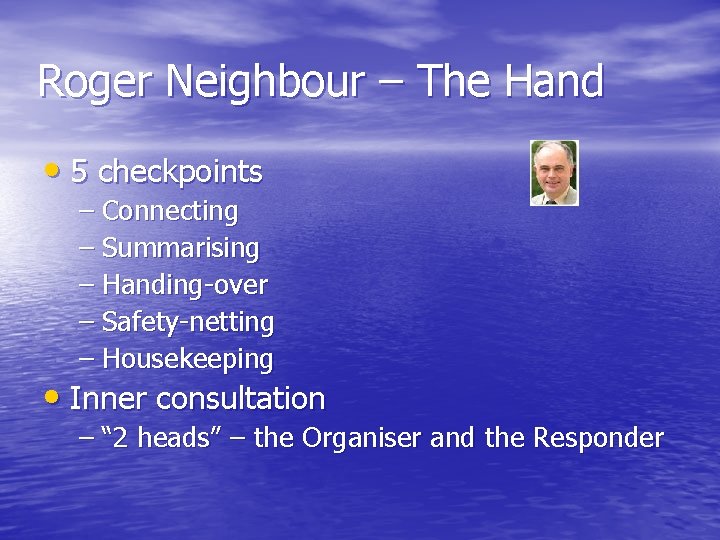 Roger Neighbour – The Hand

• 5 checkpoints
– Connecting
– Summarising
– Handing-over
– Safety-netting
– Housekeeping
• Inner consultation
– “2 heads” – the Organiser and the Responder